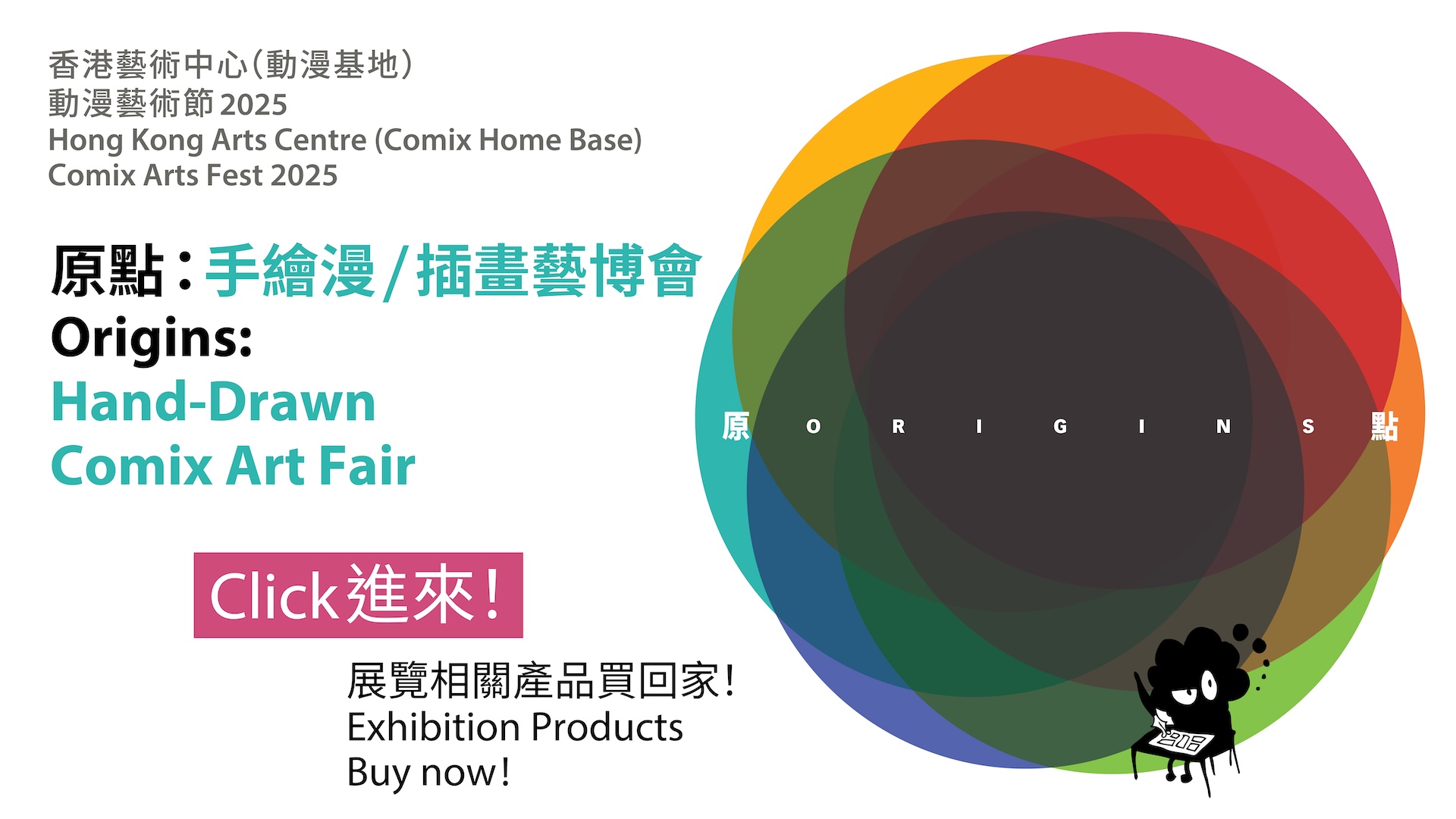 香港藝術中心(動漫基地)
動漫藝術節 2025
Hong Kong Arts Centre (Comix Home Base)
Comix Arts Fest 2025

原點:手繪漫/插畫藝博會
Origins:
Hand-Drawn
Comix Art Fair

Click進來!

展覽相關產品買回家!
Exhibition Products
Buy now!

原 O R I G I N S 點